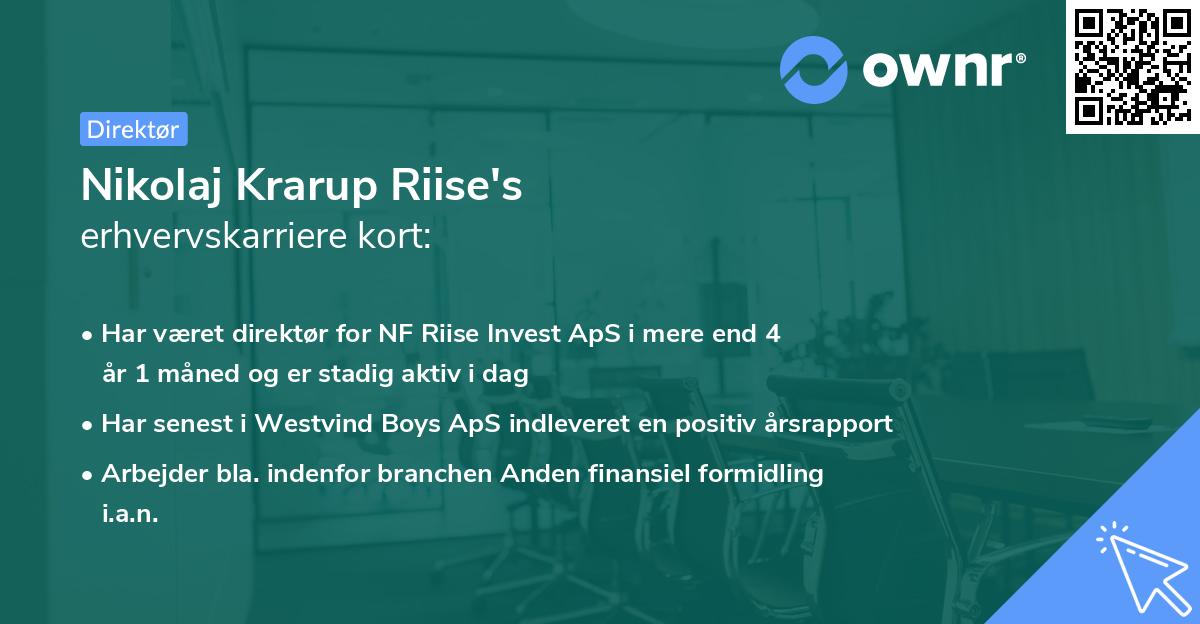 ownr®

Direktør

Nikolaj Krarup Riise's
erhvervskarriere kort:

• Har været direktør for NF Riise Invest ApS i mere end 4 år 1 måned og er stadig aktiv i dag
• Har senest i Westvind Boys ApS indleveret en positiv årsrapport
• Arbejder bla. indenfor branchen Anden finansiel formidling i.a.n.